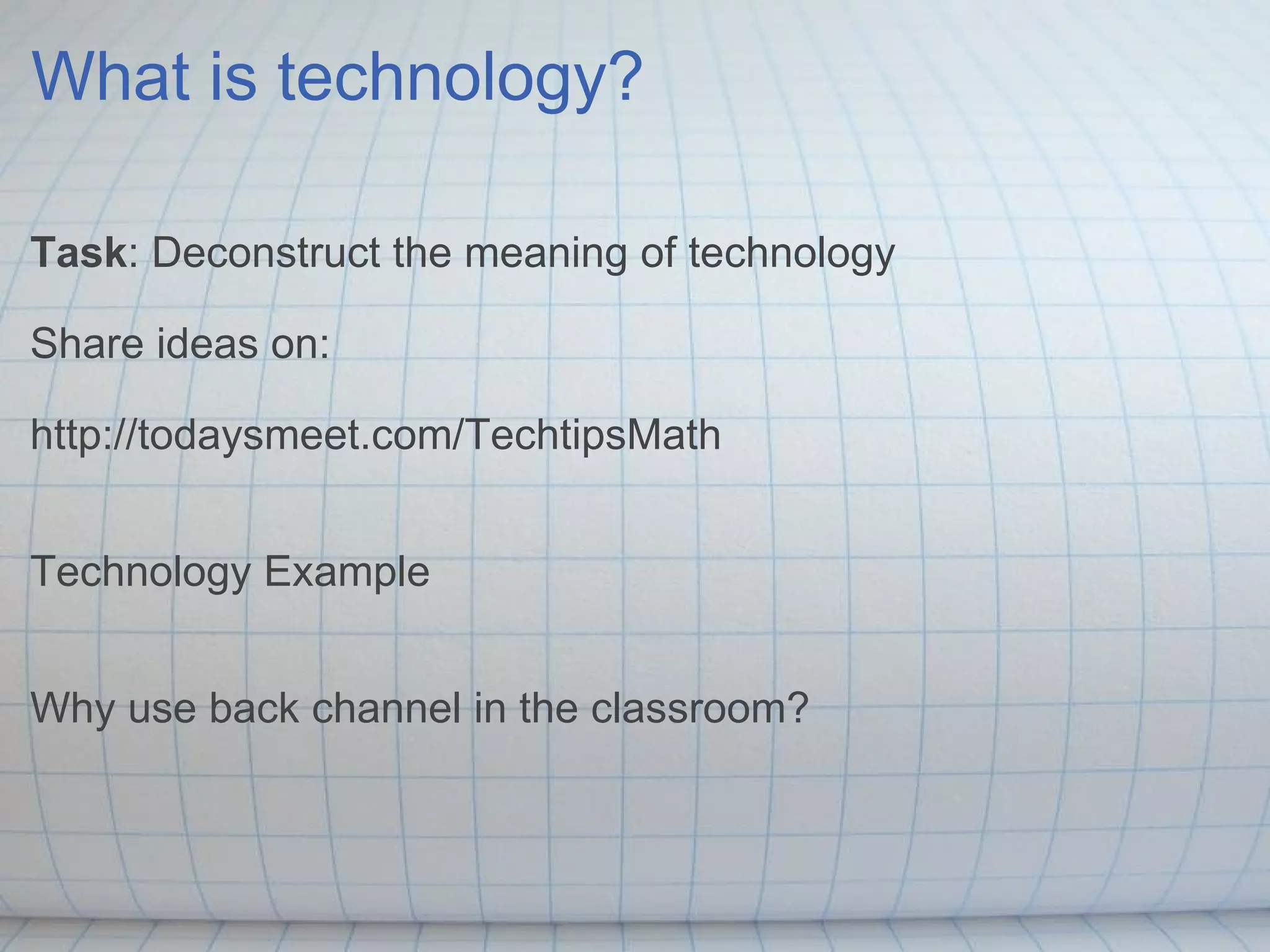 What is technology?

Task: Deconstruct the meaning of technology

Share ideas on:

http://todaysmeet.com/TechtipsMath

Technology Example

Why use back channel in the classroom?